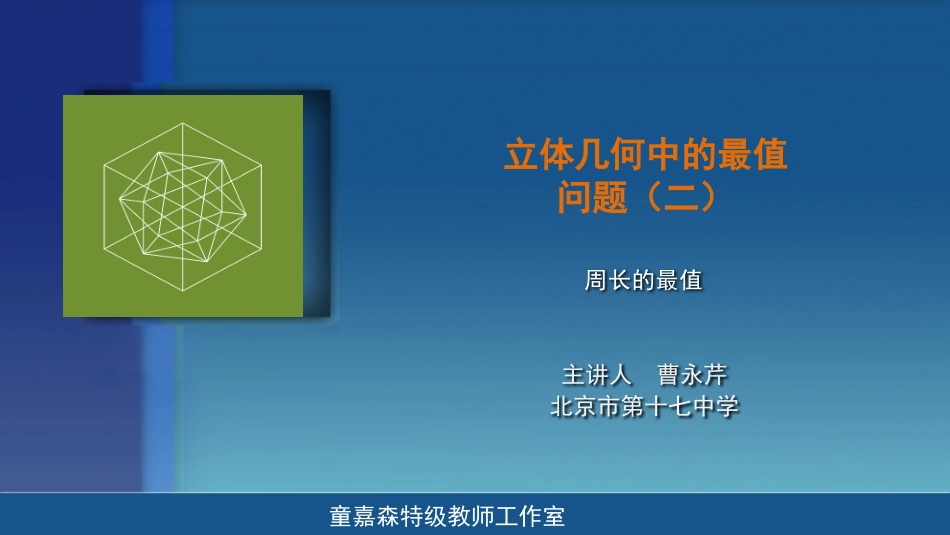 立体几何中的最值问题（二）

周长的最值

主讲人　曹永芹
北京市第十七中学

童嘉森特级教师工作室